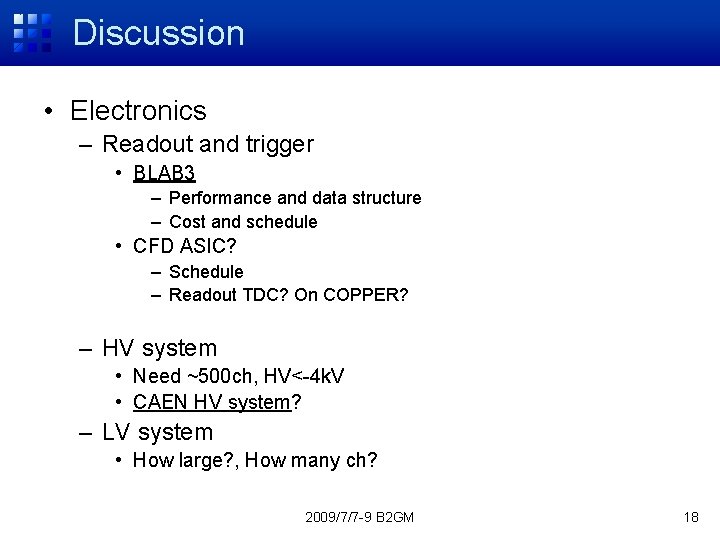 Discussion

• Electronics
  – Readout and trigger
    • BLAB3
      – Performance and data structure
      – Cost and schedule
    • CFD ASIC?
      – Schedule
      – Readout TDC? On COPPER?

  – HV system
    • Need ~500ch, HV<-4kV
    • CAEN HV system?
  – LV system
    • How large?, How many ch?

2009/7/7-9 B2GM

18